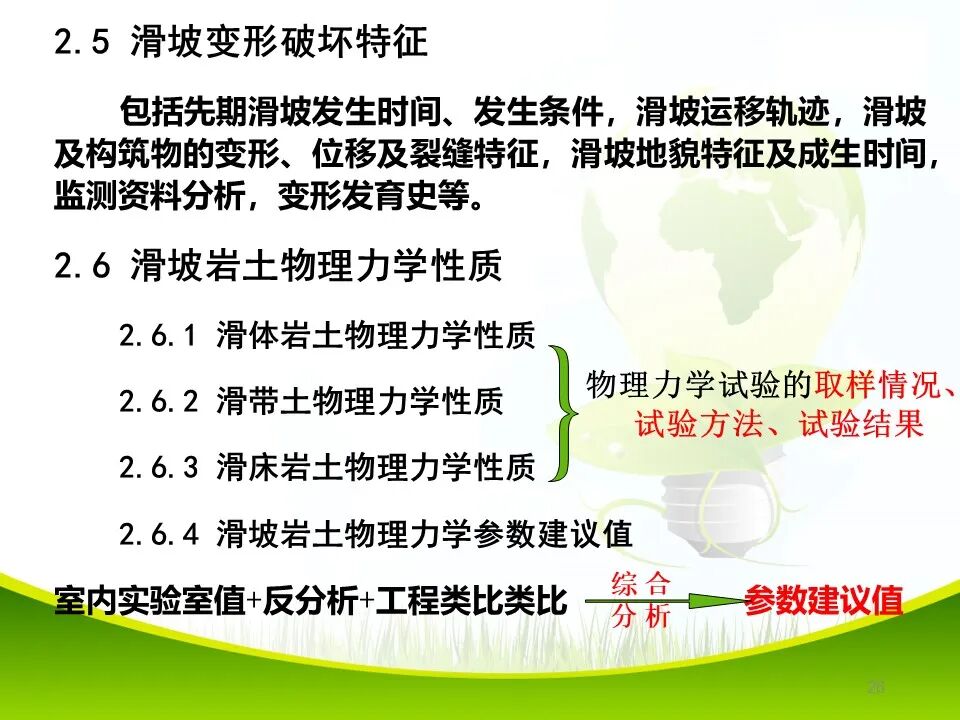 2.5 滑坡变形破坏特征

包括先期滑坡发生时间、发生条件，滑坡运移轨迹，滑坡及构筑物的变形、位移及裂缝特征，滑坡地貌特征及成生时间，监测资料分析，变形发育史等。

2.6 滑坡岩土物理力学性质

2.6.1 滑体岩土物理力学性质

2.6.2 滑带土物理力学性质

2.6.3 滑床岩土物理力学性质

物理力学试验的取样情况、试验方法、试验结果

2.6.4 滑坡岩土物理力学参数建议值

室内实验室值+反分析+工程类比类比 综合分析 参数建议值

26